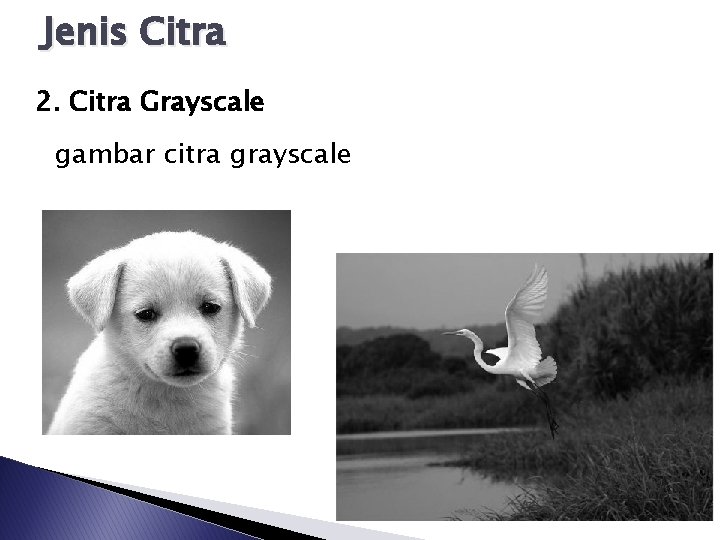 Jenis Citra

2. Citra Grayscale

gambar citra grayscale